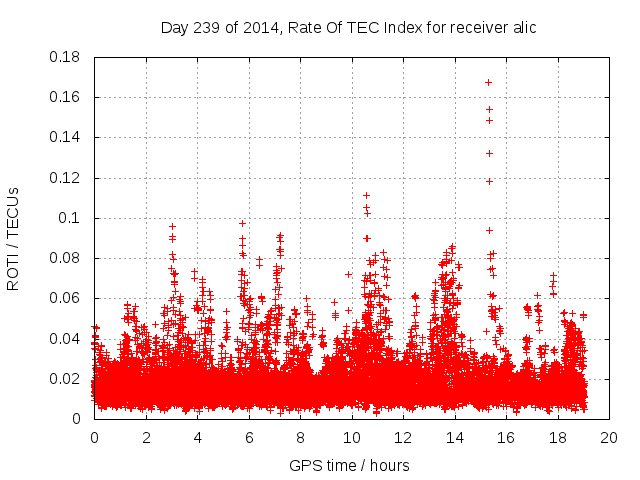 Day 239 of 2014, Rate Of TEC Index for receiver alic

ROTI / TECUs

0.18
0.16
0.14
0.12
0.1
0.08
0.06
0.04
0.02
0

0 2 4 6 8 10 12 14 16 18 20

GPS time / hours